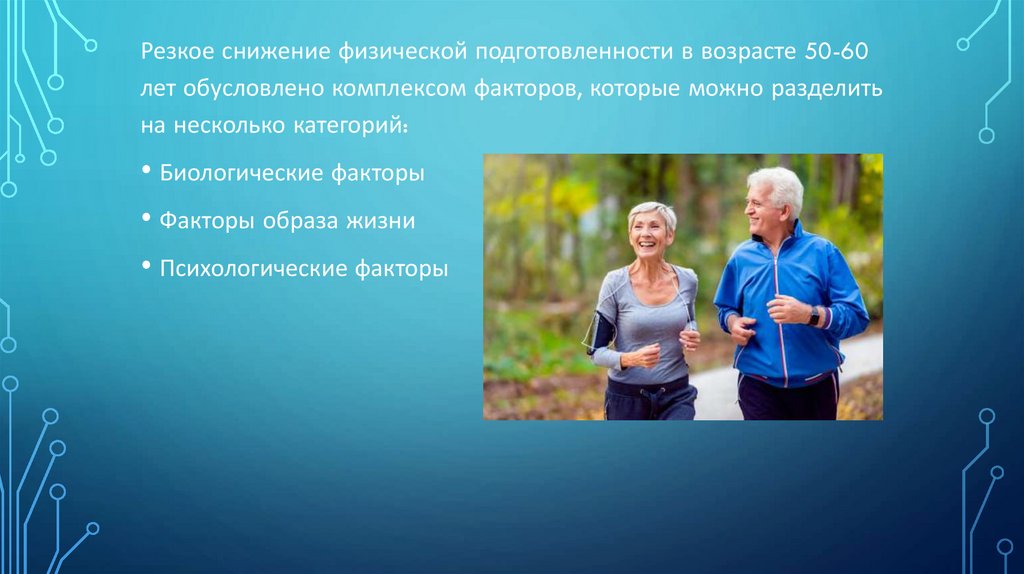 Резкое снижение физической подготовленности в возрасте 50-60 лет обусловлено комплексом факторов, которые можно разделить на несколько категорий:

• Биологические факторы

• Факторы образа жизни

• Психологические факторы